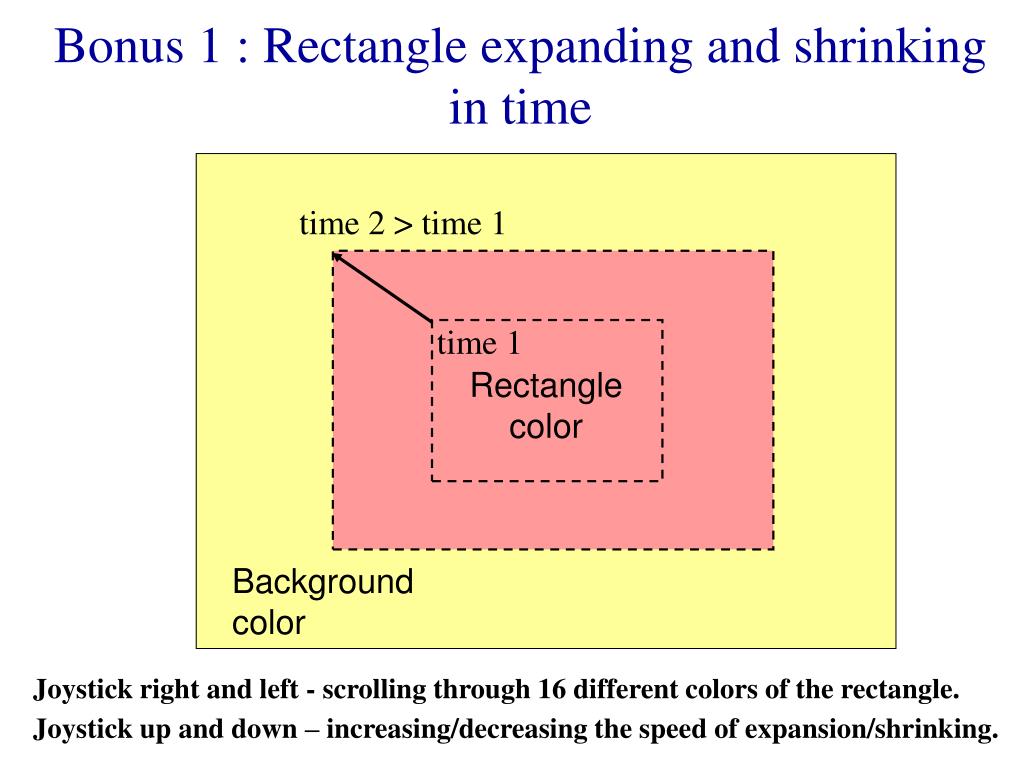 Bonus 1 : Rectangle expanding and shrinking in time

time 2 > time 1

time 1

Rectangle color

Background color

Joystick right and left - scrolling through 16 different colors of the rectangle.

Joystick up and down – increasing/decreasing the speed of expansion/shrinking.